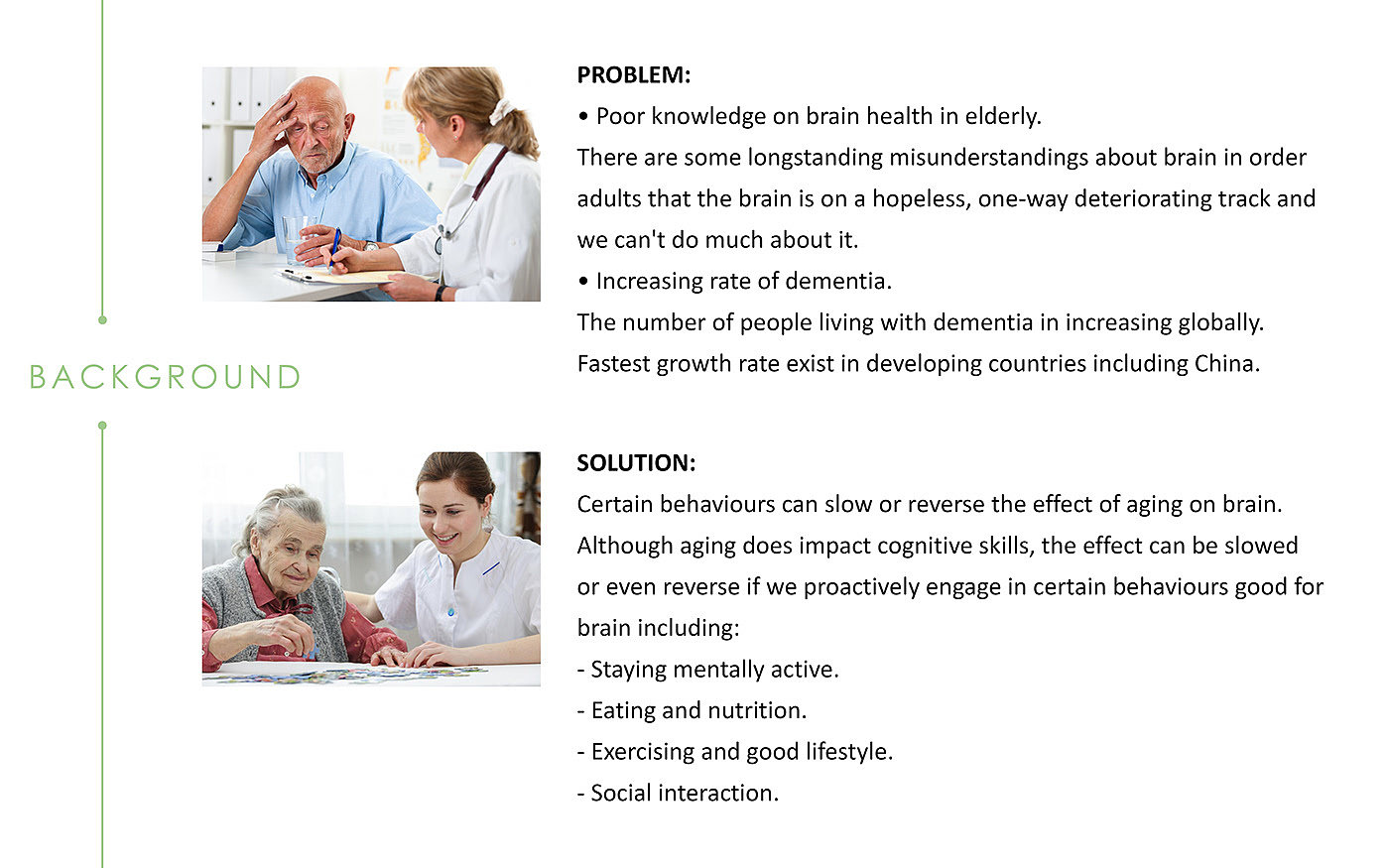 BACKGROUND

PROBLEM:
• Poor knowledge on brain health in elderly.
There are some longstanding misunderstandings about brain in order adults that the brain is on a hopeless, one-way deteriorating track and we can't do much about it.
• Increasing rate of dementia.
The number of people living with dementia in increasing globally. Fastest growth rate exist in developing countries including China.

SOLUTION:
Certain behaviours can slow or reverse the effect of aging on brain. Although aging does impact cognitive skills, the effect can be slowed or even reverse if we proactively engage in certain behaviours good for brain including:
- Staying mentally active.
- Eating and nutrition.
- Exercising and good lifestyle.
- Social interaction.